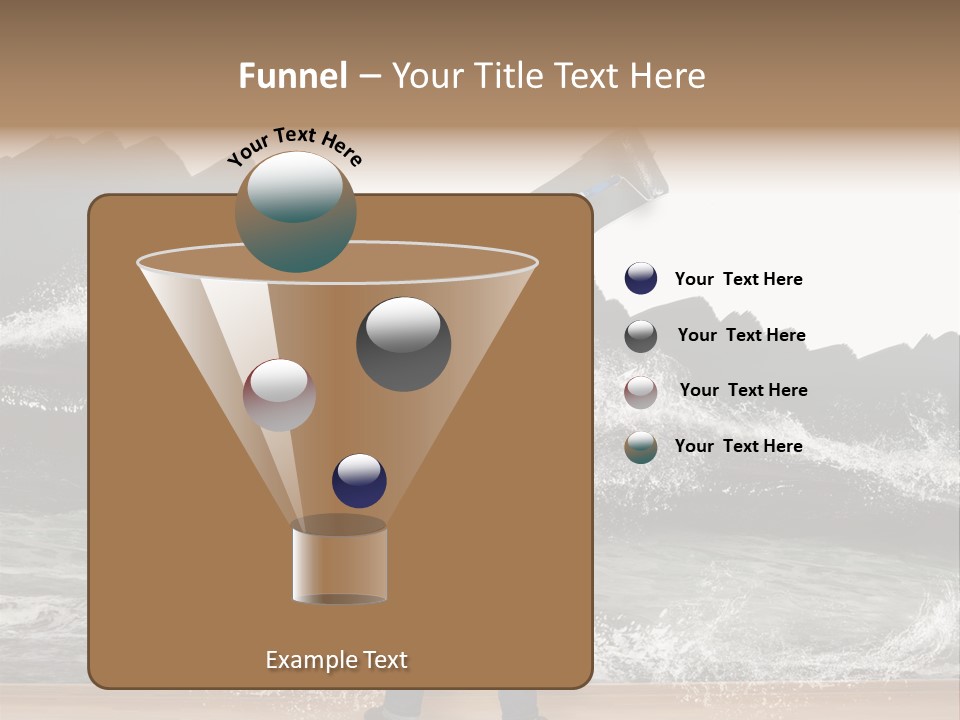 Funnel – Your Title Text Here

Your Text Here

Your Text Here

Your Text Here

Your Text Here

Your Text Here

Example Text